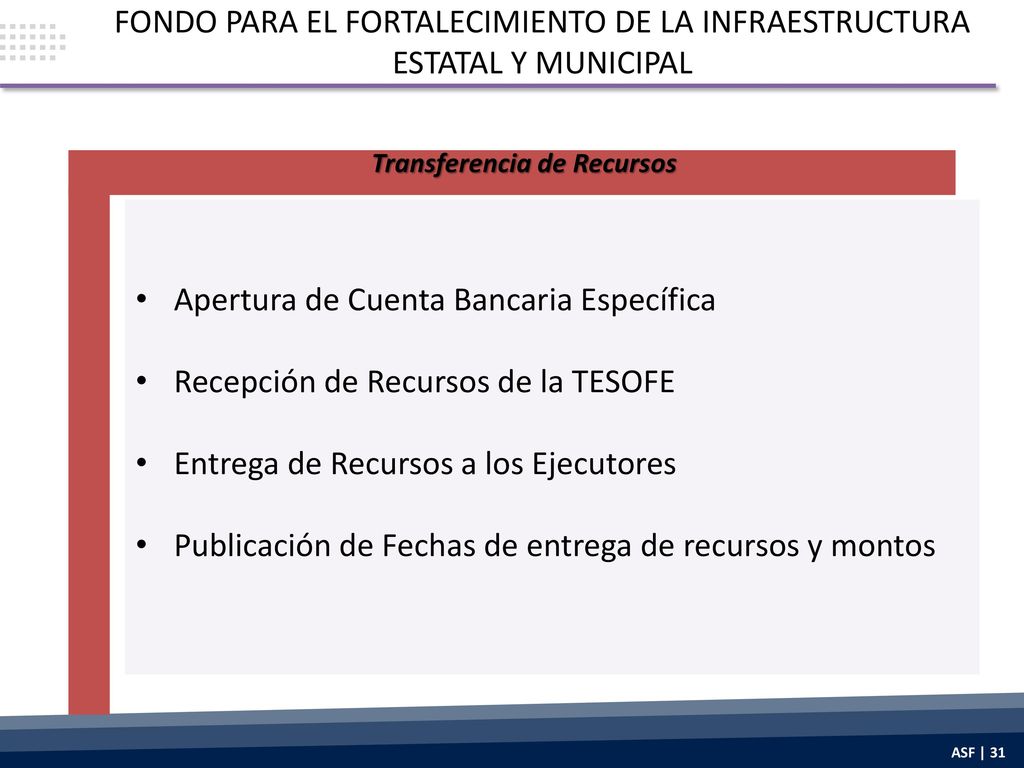 FONDO PARA EL FORTALECIMIENTO DE LA INFRAESTRUCTURA ESTATAL Y MUNICIPAL

Transferencia de Recursos

• Apertura de Cuenta Bancaria Específica

• Recepción de Recursos de la TESOFE

• Entrega de Recursos a los Ejecutores

• Publicación de Fechas de entrega de recursos y montos

ASF | 31